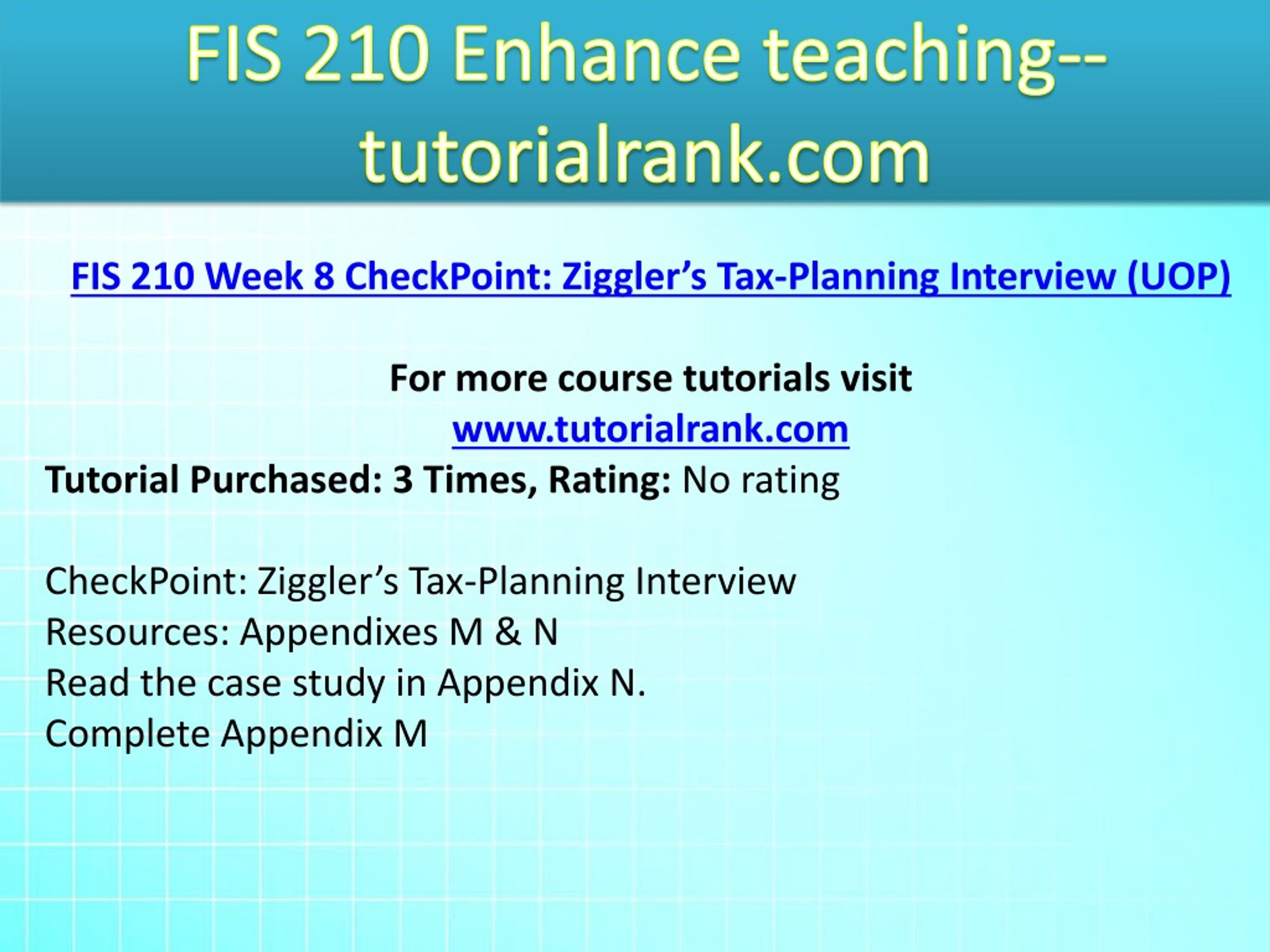 FIS 210 Enhance teaching--tutorialrank.com

FIS 210 Week 8 CheckPoint: Ziggler’s Tax-Planning Interview (UOP)

For more course tutorials visit
www.tutorialrank.com
Tutorial Purchased: 3 Times, Rating: No rating

CheckPoint: Ziggler’s Tax-Planning Interview
Resources: Appendixes M & N
Read the case study in Appendix N.
Complete Appendix M